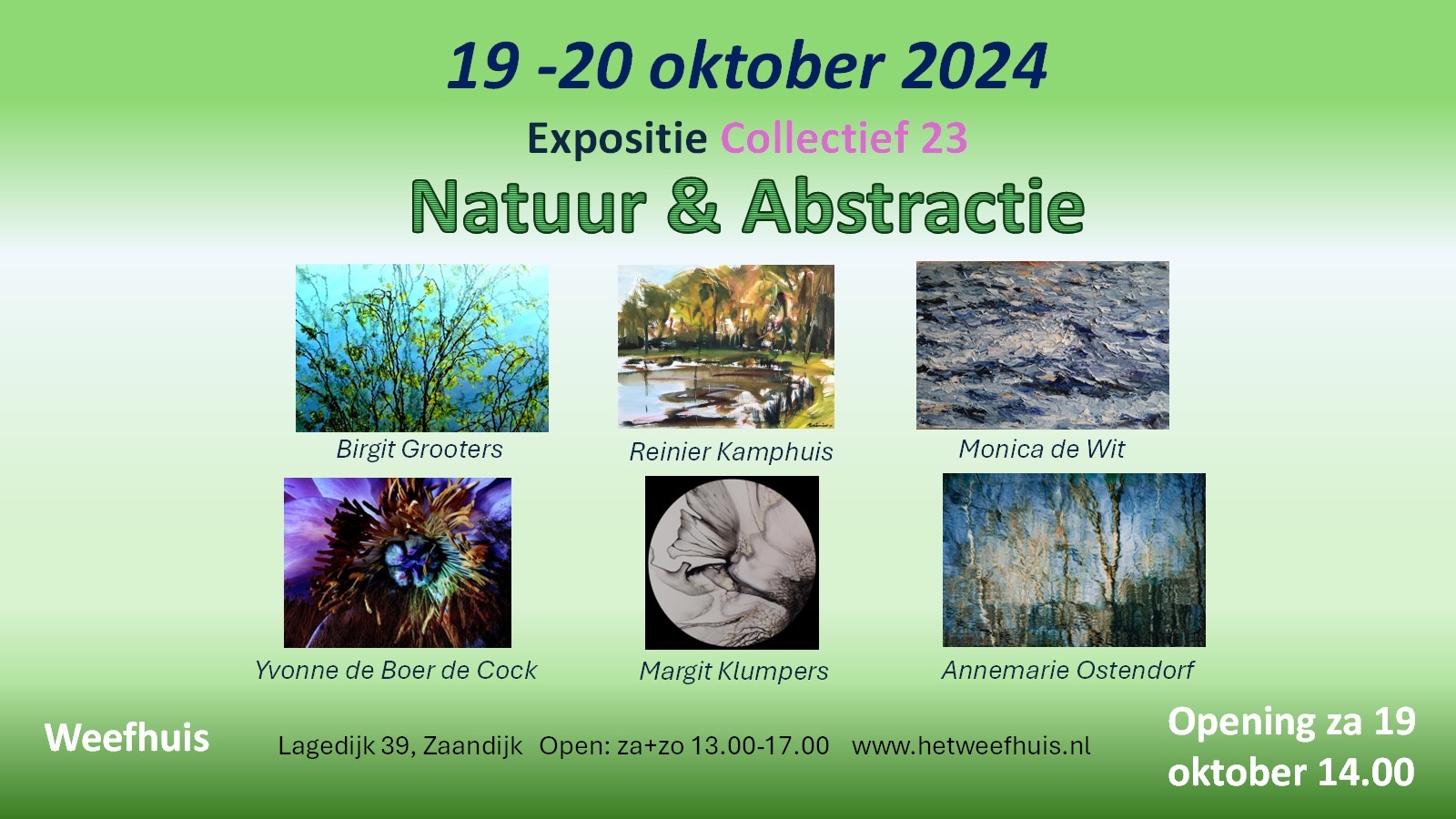 19 -20 oktober 2024

Expositie Collectief 23

Natuur & Abstractie

Birgit Grooters

Reinier Kamphuis

Monica de Wit

Yvonne de Boer de Cock

Margit Klumpers

Annemarie Ostendorf

Weefhuis

Lagedijk 39, Zaandijk Open: za+zo 13.00-17.00 www.hetweefhuis.nl

Opening za 19 oktober 14.00